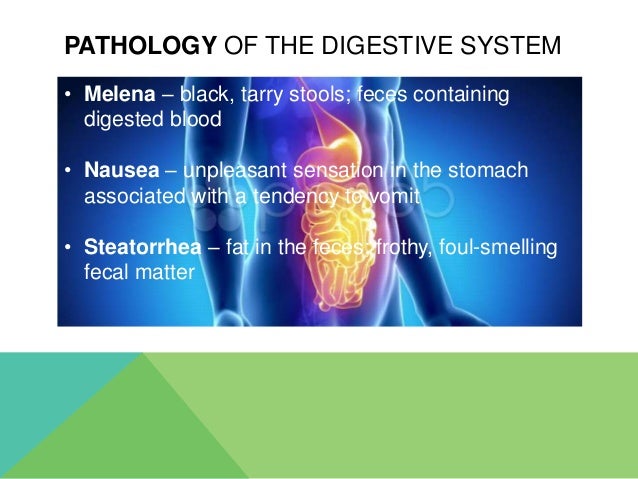 PATHOLOGY OF THE DIGESTIVE SYSTEM

• Melena – black, tarry stools; feces containing digested blood

• Nausea – unpleasant sensation in the stomach associated with a tendency to vomit

• Steatorrhea – fat in the feces; frothy, foul-smelling fecal matter